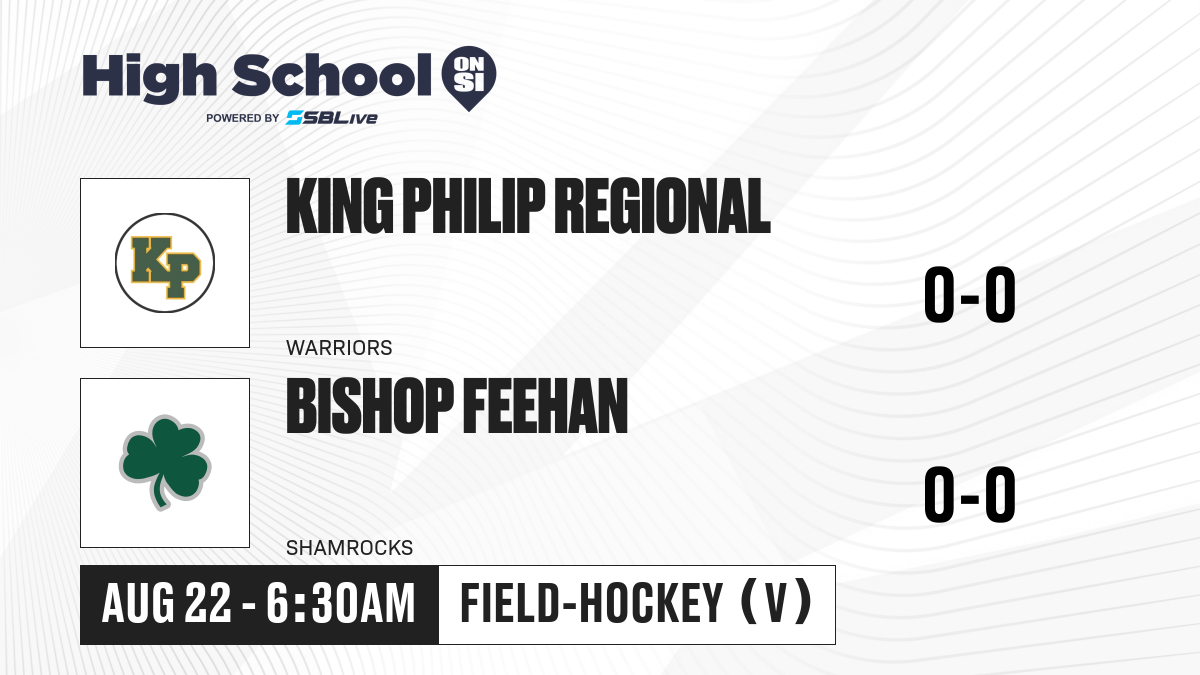 High School ON SI
POWERED BY SBLive

KP

KING PHILIP REGIONAL

WARRIORS

0-0

BISHOP FEEHAN

SHAMROCKS

0-0

AUG 22 - 6:30AM

FIELD-HOCKEY (V)